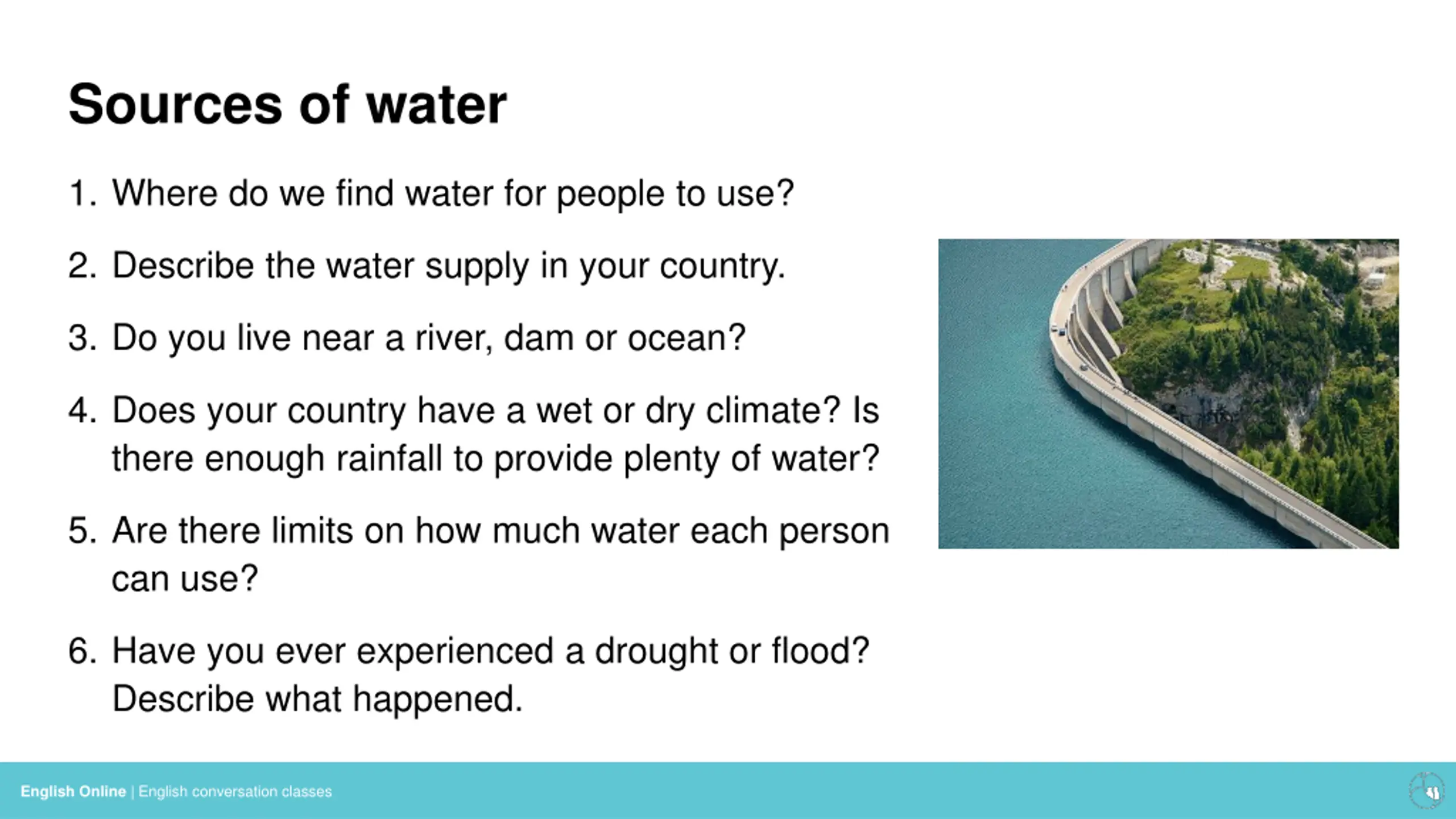 Sources of water

1. Where do we find water for people to use?

2. Describe the water supply in your country.

3. Do you live near a river, dam or ocean?

4. Does your country have a wet or dry climate? Is there enough rainfall to provide plenty of water?

5. Are there limits on how much water each person can use?

6. Have you ever experienced a drought or flood? Describe what happened.

English Online | English conversation classes